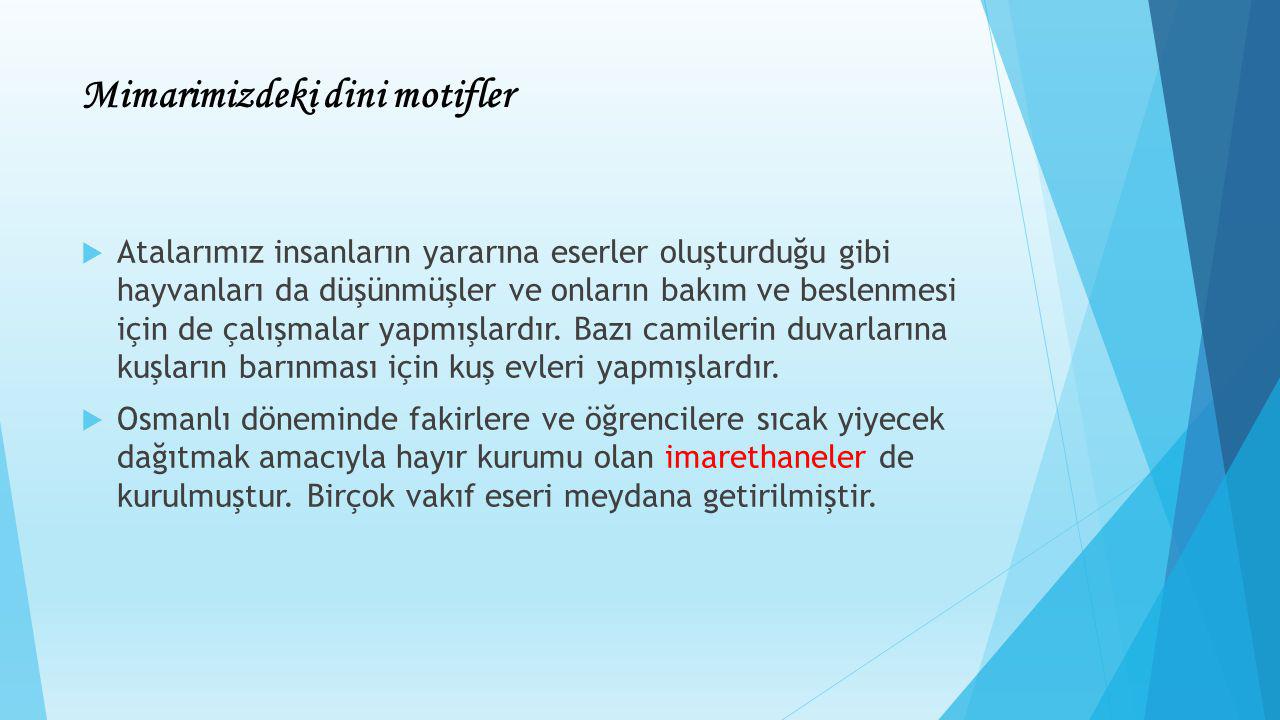 Mimarimizdeki dini motifler

Atalarımız insanların yararına eserler oluşturduğu gibi hayvanları da düşünmüşler ve onların bakım ve beslenmesi için de çalışmalar yapmışlardır. Bazı camilerin duvarlarına kuşların barınması için kuş evleri yapmışlardır.

Osmanlı döneminde fakirlere ve öğrencilere sıcak yiyecek dağıtmak amacıyla hayır kurumu olan imarethaneler de kurulmuştur. Birçok vakıf eseri meydana getirilmiştir.